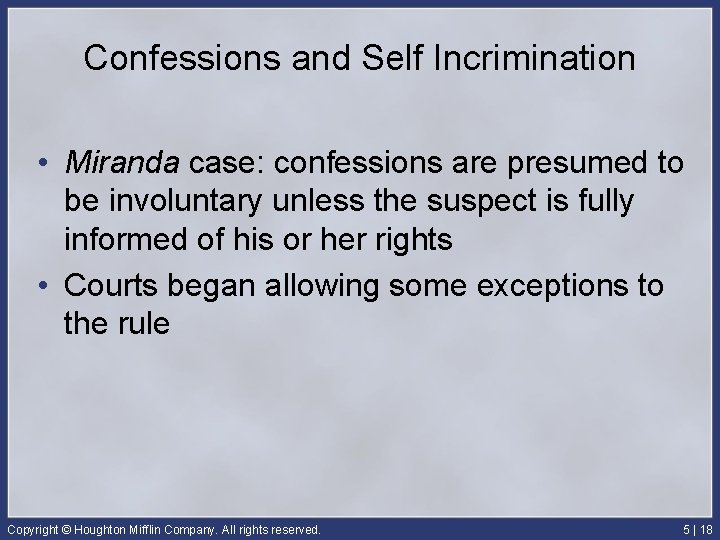 Confessions and Self Incrimination

• Miranda case: confessions are presumed to be involuntary unless the suspect is fully informed of his or her rights

• Courts began allowing some exceptions to the rule

Copyright © Houghton Mifflin Company. All rights reserved.

5 | 18